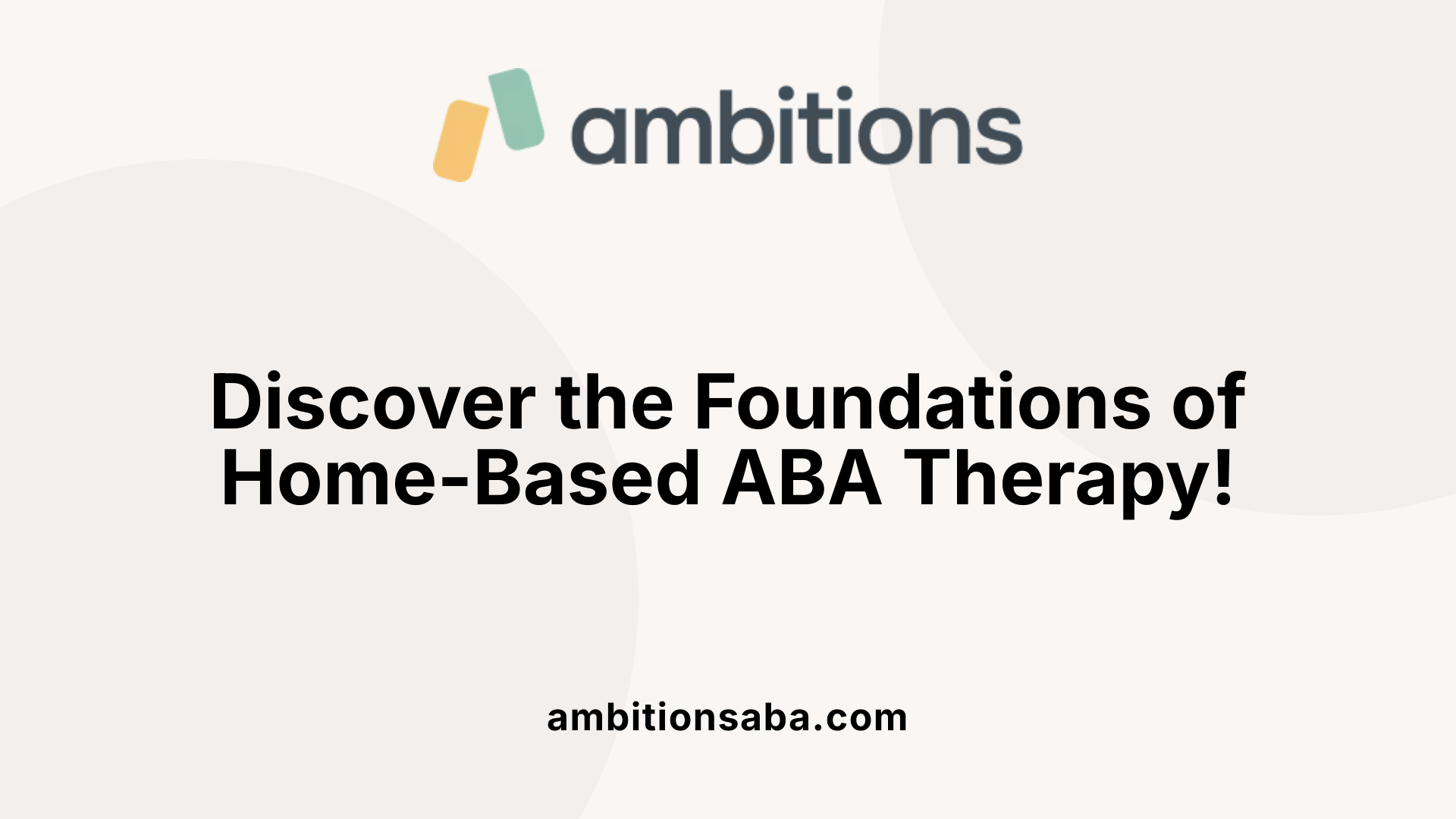 ambitions

Discover the Foundations of Home-Based ABA Therapy!

ambitionsaba.com